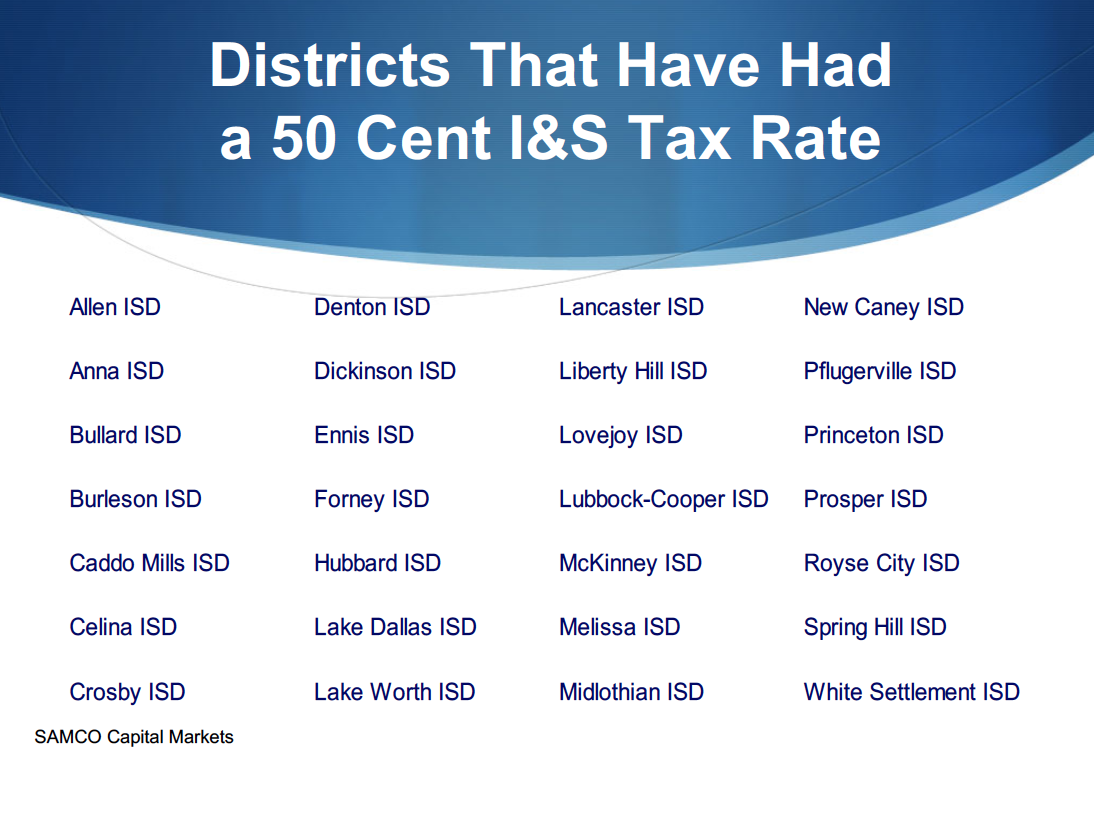 Districts That Have Had a 50 Cent I&S Tax Rate

Allen ISD
Anna ISD
Bullard ISD
Burleson ISD
Caddo Mills ISD
Celina ISD
Crosby ISD

Denton ISD
Dickinson ISD
Ennis ISD
Forney ISD
Hubbard ISD
Lake Dallas ISD
Lake Worth ISD

Lancaster ISD
Liberty Hill ISD
Lovejoy ISD
Lubbock-Cooper ISD
McKinney ISD
Melissa ISD
Midlothian ISD

New Caney ISD
Pflugerville ISD
Princeton ISD
Prosper ISD
Royse City ISD
Spring Hill ISD
White Settlement ISD

SAMCO Capital Markets